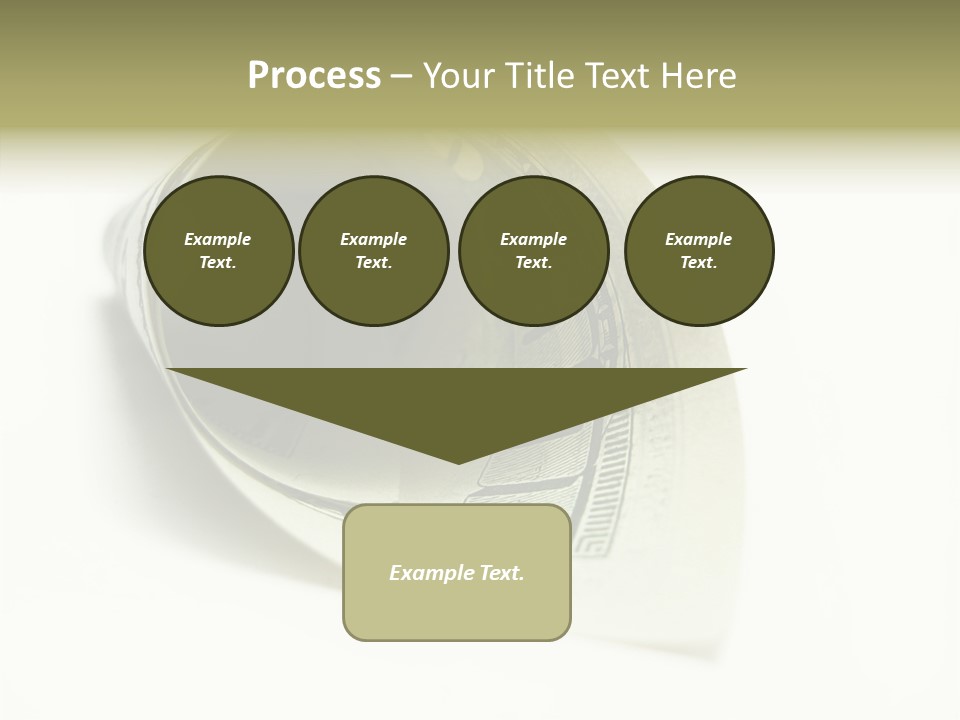 Process – Your Title Text Here

Example Text.

Example Text.

Example Text.

Example Text.

Example Text.